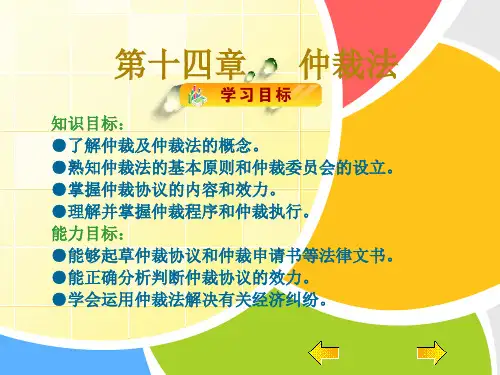 第十四章 仲裁法

学习目标

知识目标：
●了解仲裁及仲裁法的概念。
●熟知仲裁法的基本原则和仲裁委员会的设立。
●掌握仲裁协议的内容和效力。
●理解并掌握仲裁程序和仲裁执行。
能力目标：
●能够起草仲裁协议和仲裁申请书等法律文书。
●能正确分析判断仲裁协议的效力。
●学会运用仲裁法解决有关经济纠纷。